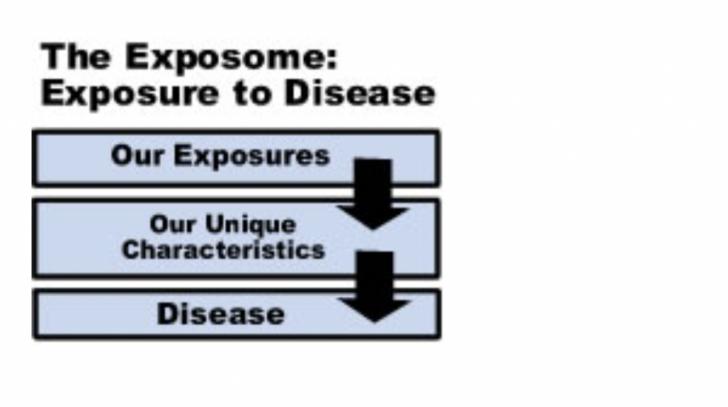 The Exposome:
Exposure to Disease

Our Exposures

Our Unique Characteristics

Disease